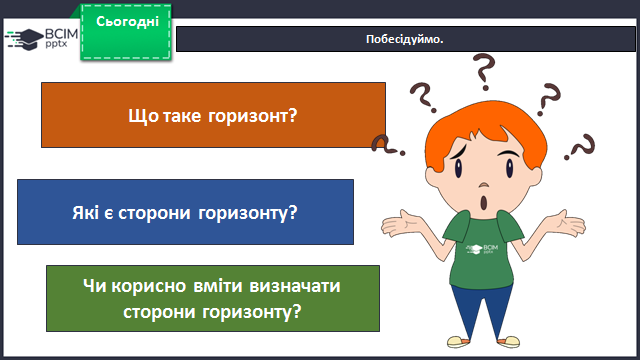 ВСІМ pptx

Сьогодні

Побесідуймо.

Що таке горизонт?

Які є сторони горизонту?

Чи корисно вміти визначати сторони горизонту?

ВСІМ